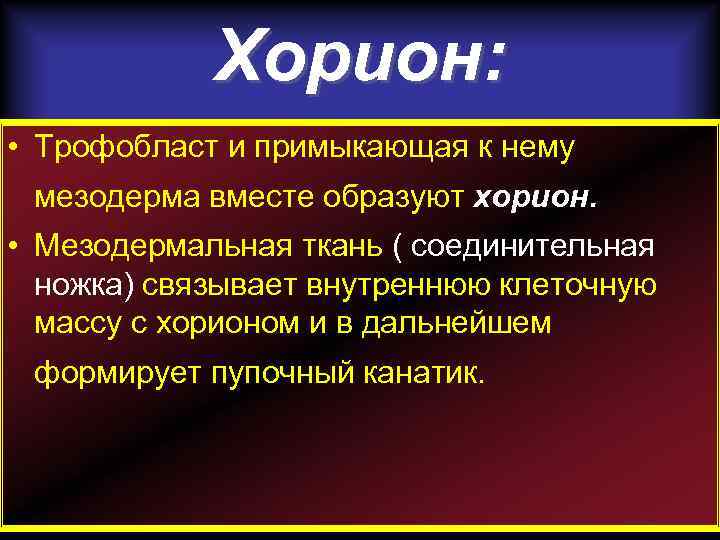 Хорион:

• Трофобласт и примыкающая к нему мезодерма вместе образуют хорион.

• Мезодермальная ткань ( соединительная ножка) связывает внутреннюю клеточную массу с хорионом и в дальнейшем формирует пупочный канатик.